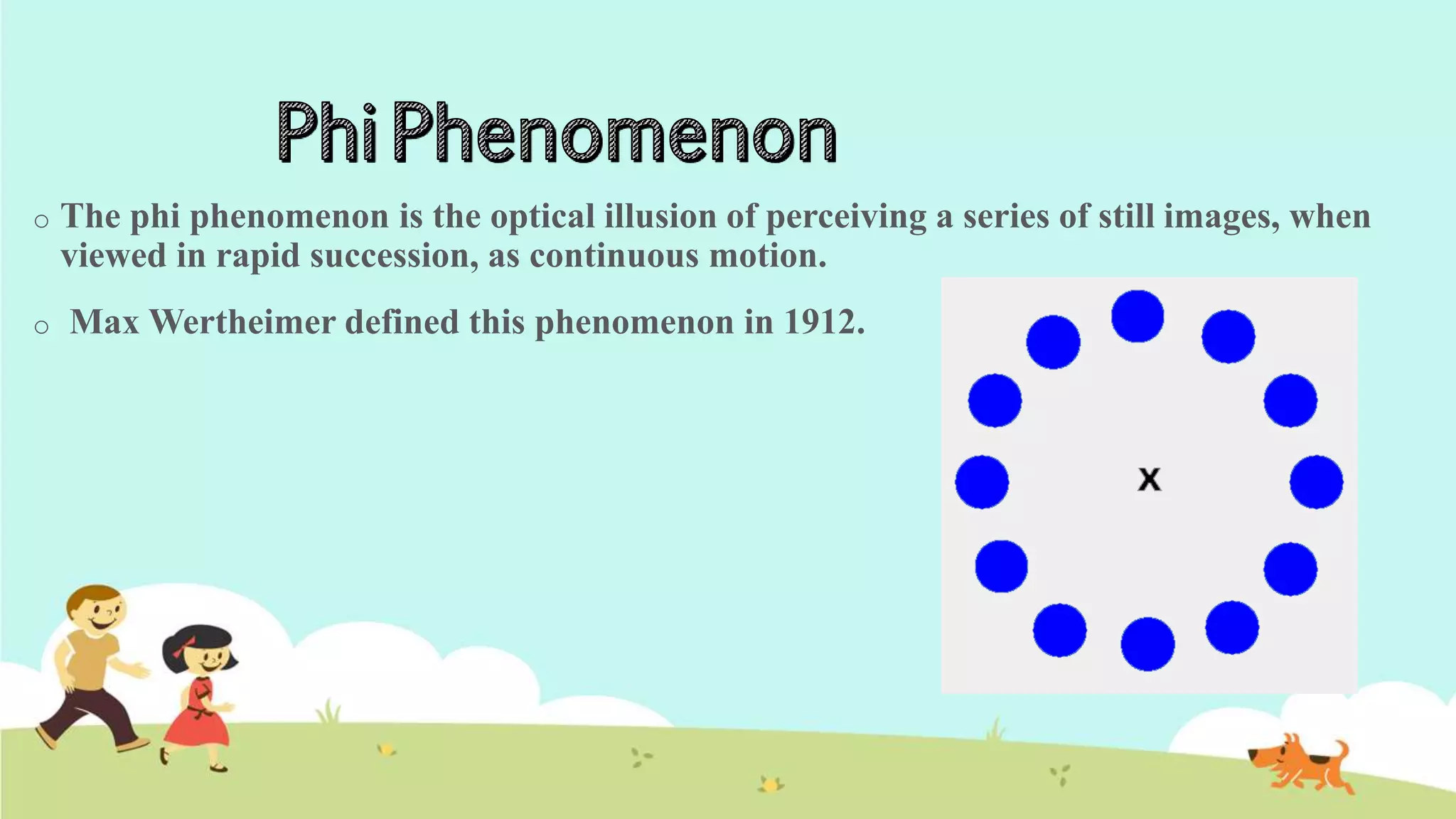 Phi Phenomenon

o The phi phenomenon is the optical illusion of perceiving a series of still images, when viewed in rapid succession, as continuous motion.

o Max Wertheimer defined this phenomenon in 1912.

x